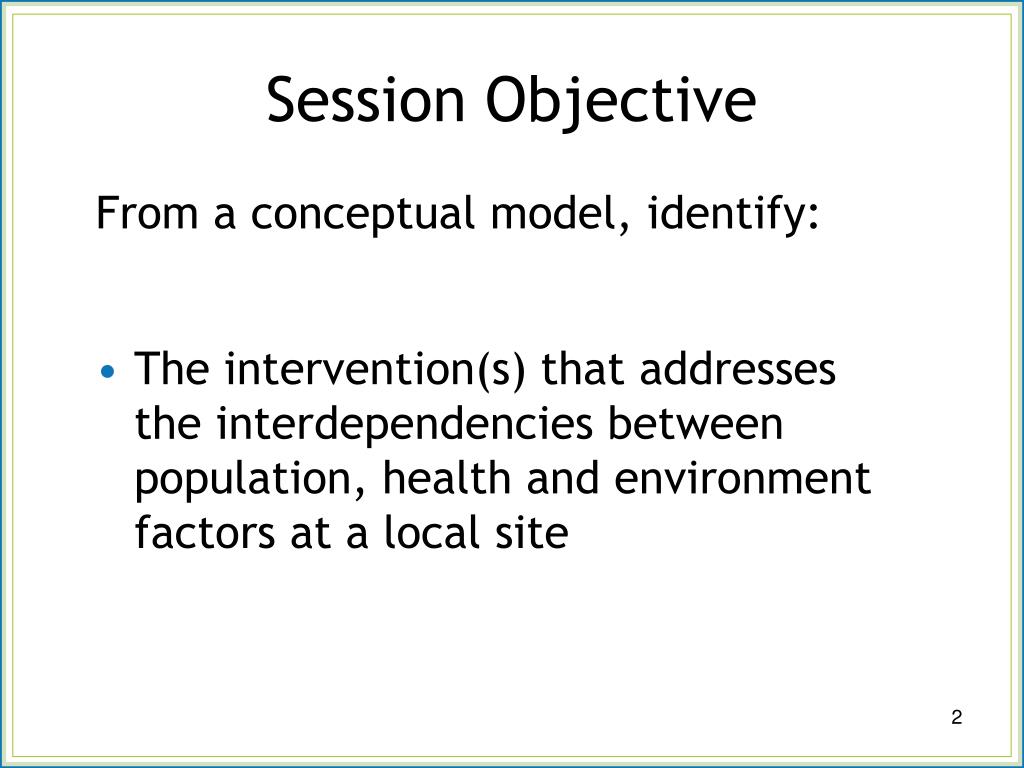 Session Objective

From a conceptual model, identify:

• The intervention(s) that addresses the interdependencies between population, health and environment factors at a local site

2